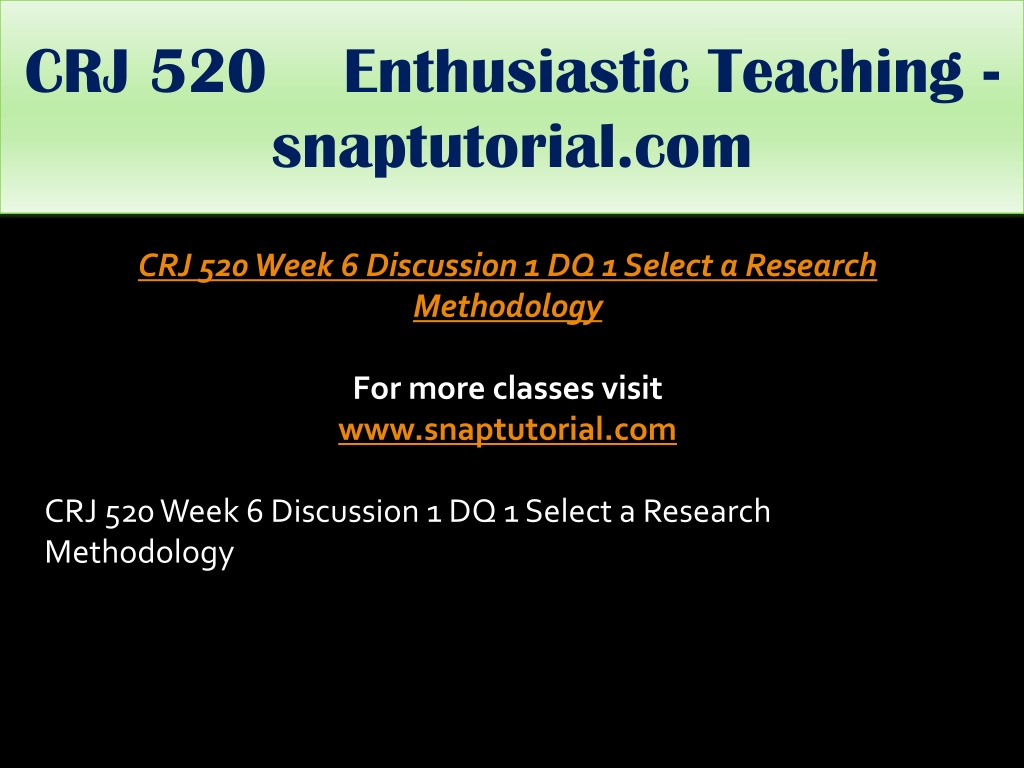 CRJ 520 Enthusiastic Teaching - snaptutorial.com

CRJ 520 Week 6 Discussion 1 DQ 1 Select a Research Methodology

For more classes visit
www.snaptutorial.com

CRJ 520 Week 6 Discussion 1 DQ 1 Select a Research Methodology